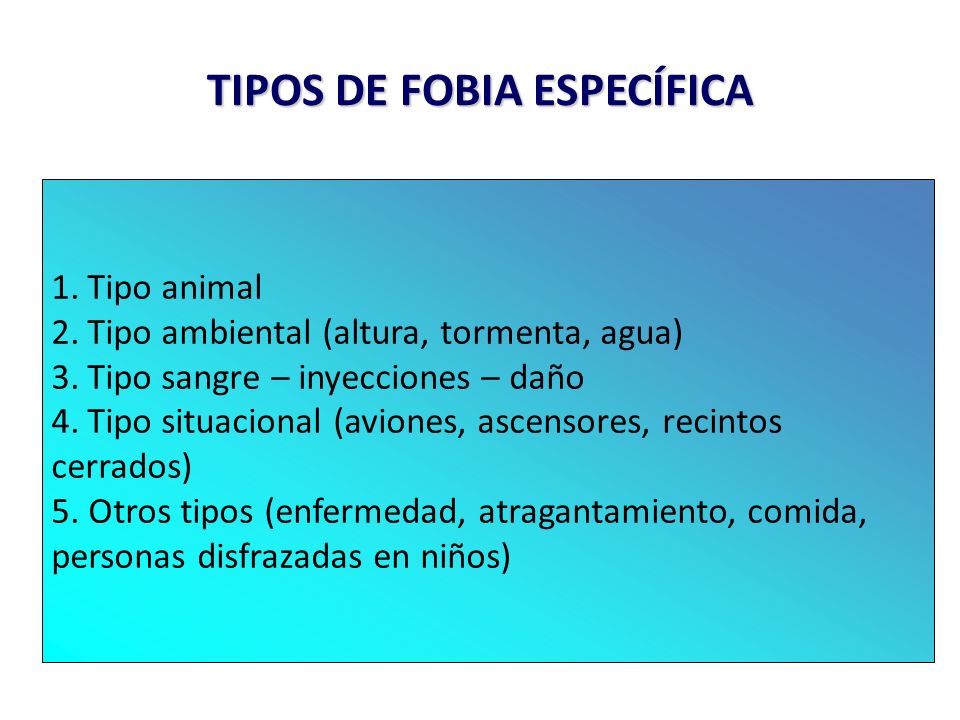 TIPOS DE FOBIA ESPECÍFICA

1. Tipo animal
2. Tipo ambiental (altura, tormenta, agua)
3. Tipo sangre – inyecciones – daño
4. Tipo situacional (aviones, ascensores, recintos cerrados)
5. Otros tipos (enfermedad, atragantamiento, comida, personas disfrazadas en niños)